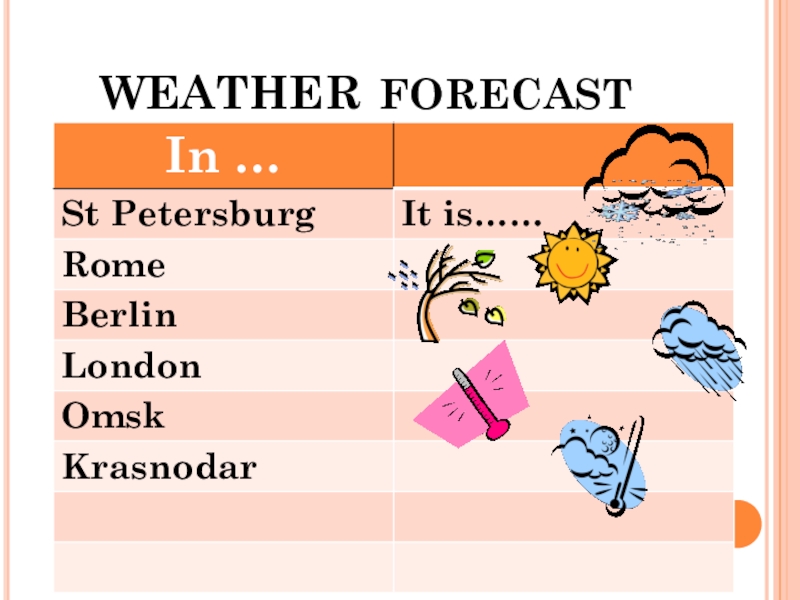 WEATHER FORECAST

| In … | |
|---|---|
| St Petersburg | It is…… |
| Rome | |
| Berlin | |
| London | |
| Omsk | |
| Krasnodar | |
| | |
| | |